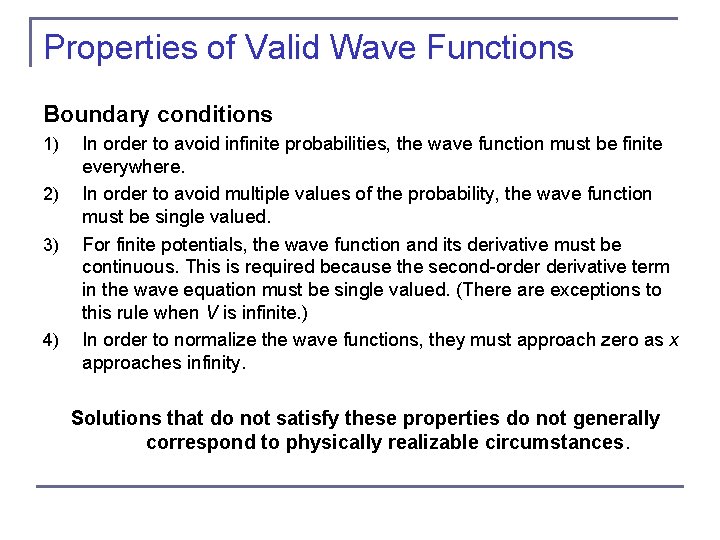 Properties of Valid Wave Functions

Boundary conditions

1) In order to avoid infinite probabilities, the wave function must be finite everywhere.

2) In order to avoid multiple values of the probability, the wave function must be single valued.

3) For finite potentials, the wave function and its derivative must be continuous. This is required because the second-order derivative term in the wave equation must be single valued. (There are exceptions to this rule when $V$ is infinite.)

4) In order to normalize the wave functions, they must approach zero as $x$ approaches infinity.

Solutions that do not satisfy these properties do not generally correspond to physically realizable circumstances.